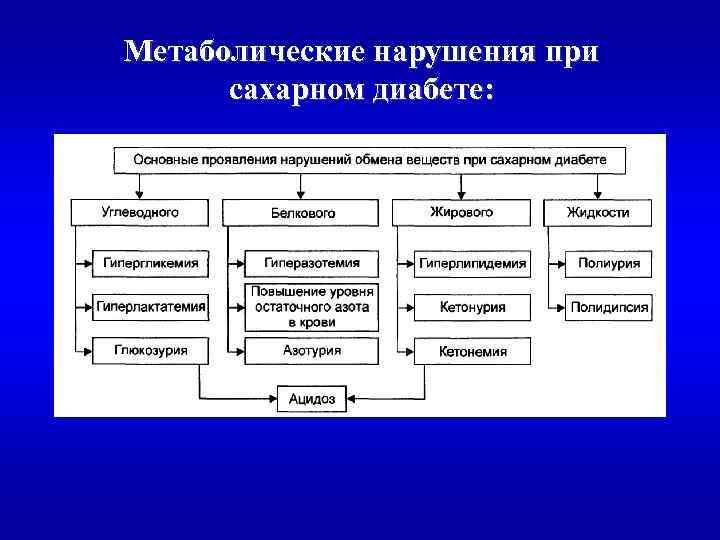 Метаболические нарушения при сахарном диабете:

Основные проявления нарушений обмена веществ при сахарном диабете

Углеводного

Гипергликемия

Гиперлактатемия

Глюкозурия

Белкового

Гиперазотемия

Повышение уровня остаточного азота в крови

Азотурия

Жирового

Гиперлипидемия

Кетонурия

Кетонемия

Жидкости

Полиурия

Полидипсия

Ацидоз